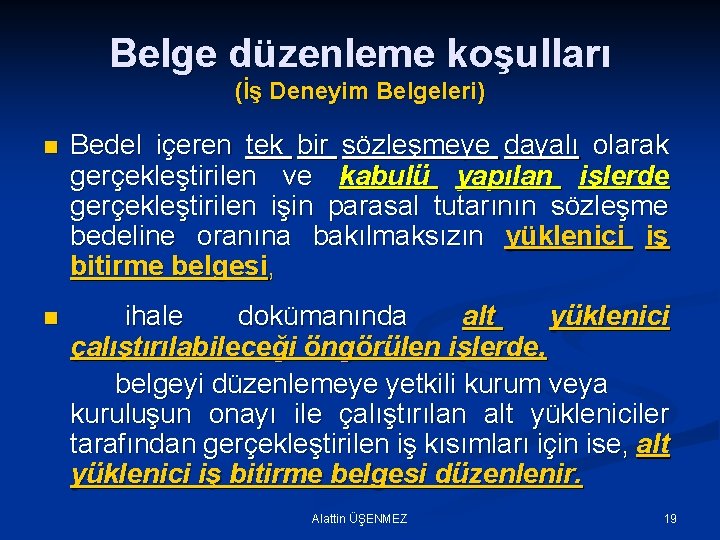 Belge düzenleme koşulları
(İş Deneyim Belgeleri)

Bedel içeren tek bir sözleşmeye dayalı olarak gerçekleştirilen ve kabulü yapılan işlerde gerçekleştirilen işin parasal tutarının sözleşme bedeline oranına bakılmaksızın yüklenici iş bitirme belgesi,

ihale dokümanında alt yüklenici çalıştırılabileceği öngörülen işlerde,

belgeyi düzenlemeye yetkili kurum veya kuruluşun onayı ile çalıştırılan alt yükleniciler tarafından gerçekleştirilen iş kısımları için ise, alt yüklenici iş bitirme belgesi düzenlenir.

Alattin ÜŞENMEZ

19